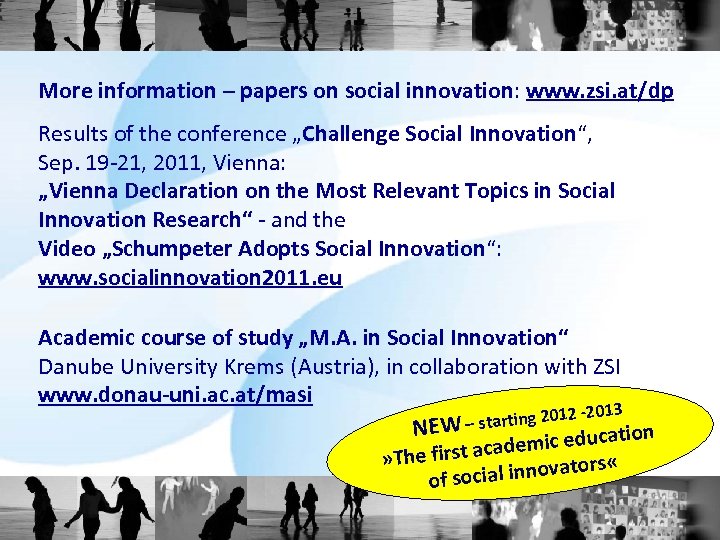 More information – papers on social innovation: www.zsi.at/dp

Results of the conference „Challenge Social Innovation“, Sep. 19-21, 2011, Vienna:
„Vienna Declaration on the Most Relevant Topics in Social Innovation Research“ - and the
Video „Schumpeter Adopts Social Innovation“:
www.socialinnovation2011.eu

Academic course of study „M.A. in Social Innovation“
Danube University Krems (Austria), in collaboration with ZSI
www.donau-uni.ac.at/masi

NEW – starting 2012 -2013
»The first academic education of social innovators«